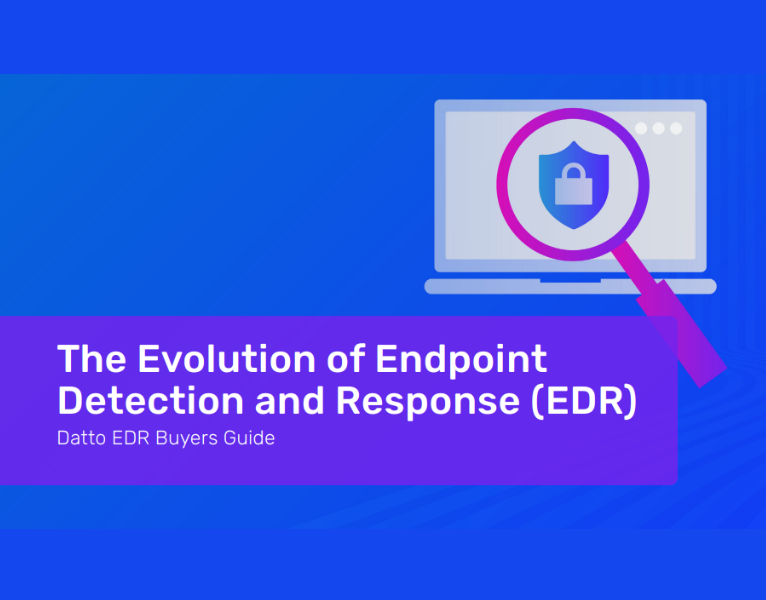 The Evolution of Endpoint Detection and Response (EDR)

Datto EDR Buyers Guide